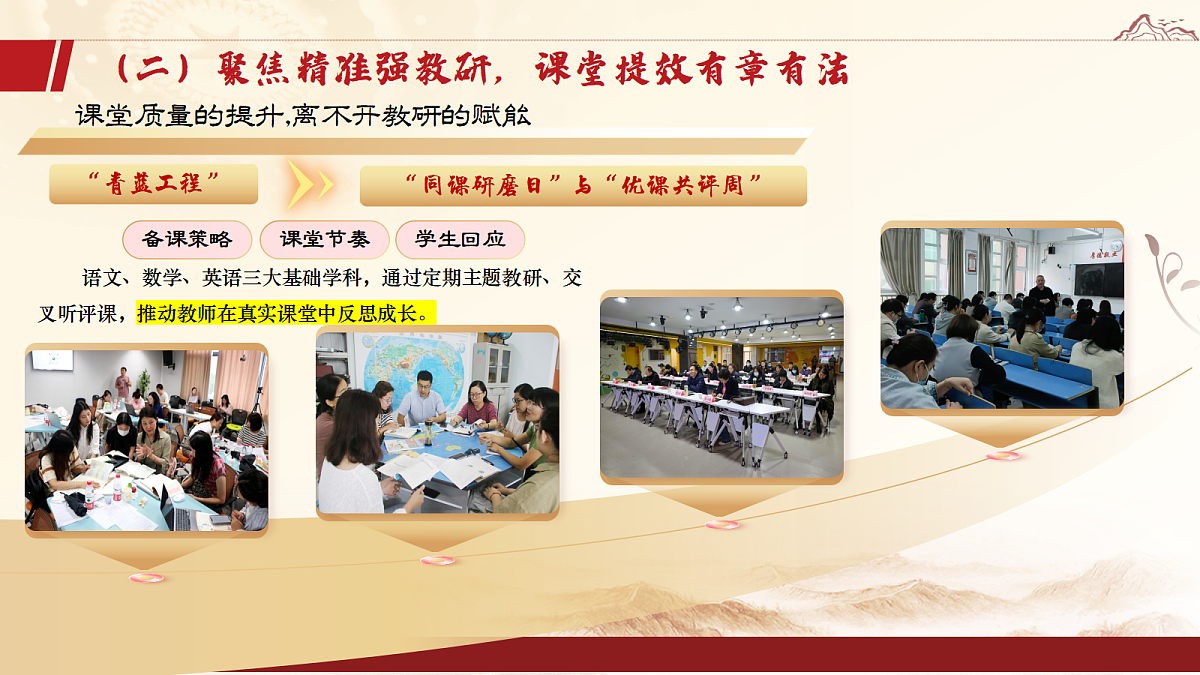 （二）聚焦精准强教研，课堂提效有章有法

课堂质量的提升,离不开教研的赋能

“青蓝工程”

“同课研磨日”与“优课共评周”

备课策略

课堂节奏

学生回应

语文、数学、英语三大基础学科，通过定期主题教研、交叉听评课，推动教师在真实课堂中反思成长。